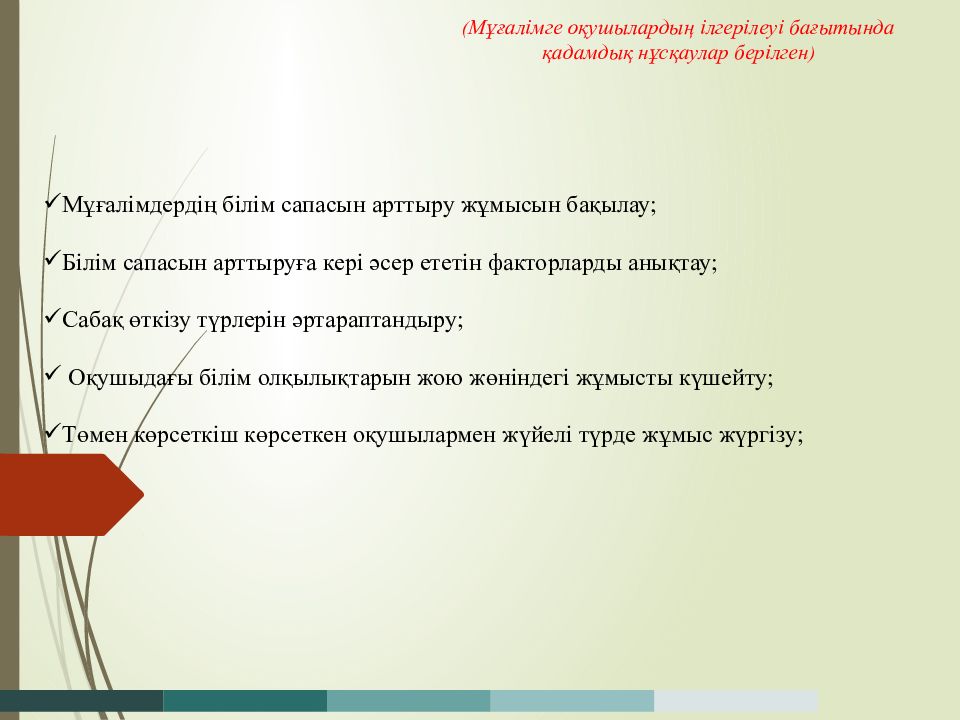 (Мұғалімге оқушылардың ілгерілеуі бағытында қадамдық нұсқаулар берілген)

✓Мұғалімдердің білім сапасын арттыру жұмысын бақылау;

✓Білім сапасын арттыруға кері әсер ететін факторларды анықтау;

✓Сабақ өткізу түрлерін әртараптандыру;

✓ Оқушыдағы білім олқылықтарын жою жөніндегі жұмысты күшейту;

✓Төмен көрсеткіш көрсеткен оқушылармен жүйелі түрде жұмыс жүргізу;